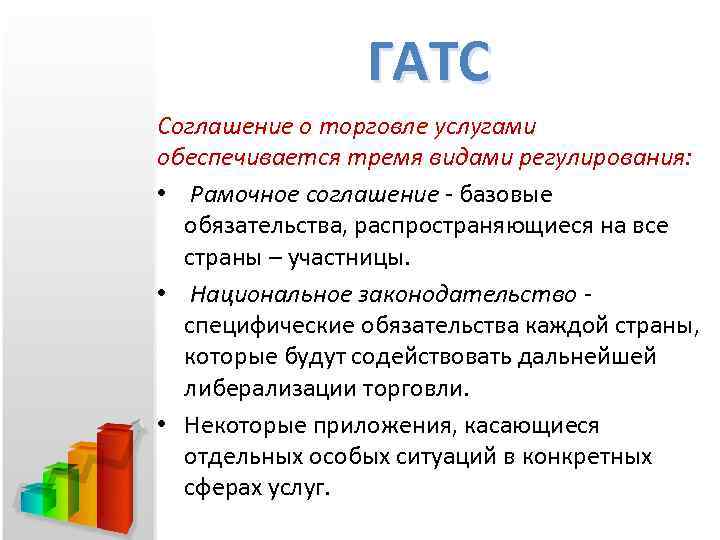 ГАТС

Соглашение о торговле услугами обеспечивается тремя видами регулирования:

• Рамочное соглашение - базовые обязательства, распространяющиеся на все страны – участницы.

• Национальное законодательство - специфические обязательства каждой страны, которые будут содействовать дальнейшей либерализации торговли.

• Некоторые приложения, касающиеся отдельных особых ситуаций в конкретных сферах услуг.